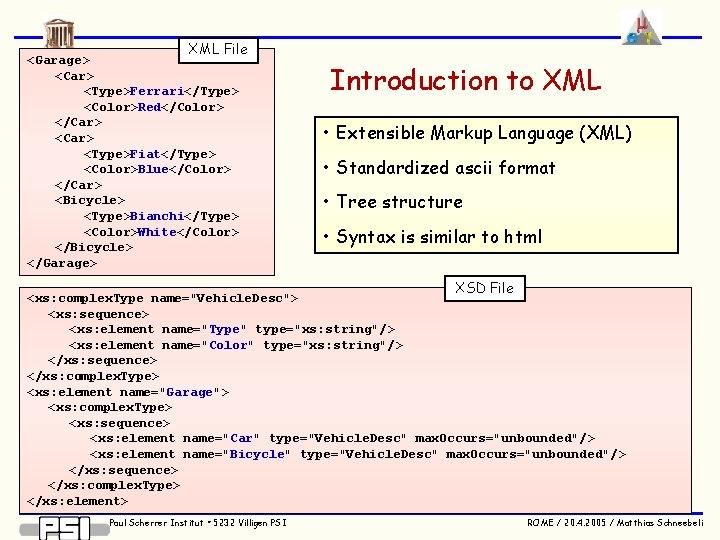 XML File

<Garage>
<Car>
<Type>Ferrari</Type>
<Color>Red</Color>
</Car>
<Car>
<Type>Fiat</Type>
<Color>Blue</Color>
</Car>
<Bicycle>
<Type>Bianchi</Type>
<Color>White</Color>
</Bicycle>
</Garage>

Introduction to XML

• Extensible Markup Language (XML)

• Standardized ascii format

• Tree structure

• Syntax is similar to html

XSD File

<xs:complexType name="VehicleDesc">
<xs:sequence>
<xs:element name="Type" type="xs:string"/>
<xs:element name="Color" type="xs:string"/>
</xs:sequence>
</xs:complexType>
<xs:element name="Garage">
<xs:complexType>
<xs:sequence>
<xs:element name="Car" type="VehicleDesc" maxOccurs="unbounded"/>
<xs:element name="Bicycle" type="VehicleDesc" maxOccurs="unbounded"/>
</xs:sequence>
</xs:complexType>
</xs:element>

PSI

Paul Scherrer Institut • 5232 Villigen PSI

ROME / 20.4.2005 / Matthias Schneebeli